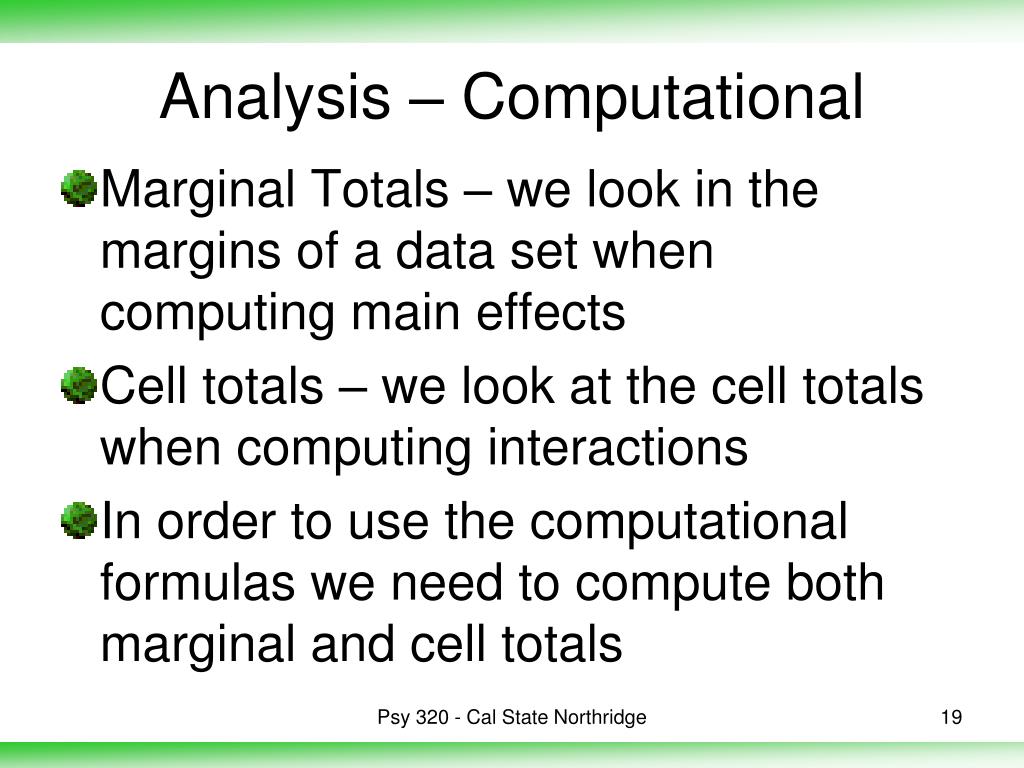 Analysis – Computational

Marginal Totals – we look in the margins of a data set when computing main effects

Cell totals – we look at the cell totals when computing interactions

In order to use the computational formulas we need to compute both marginal and cell totals

Psy 320 - Cal State Northridge

19